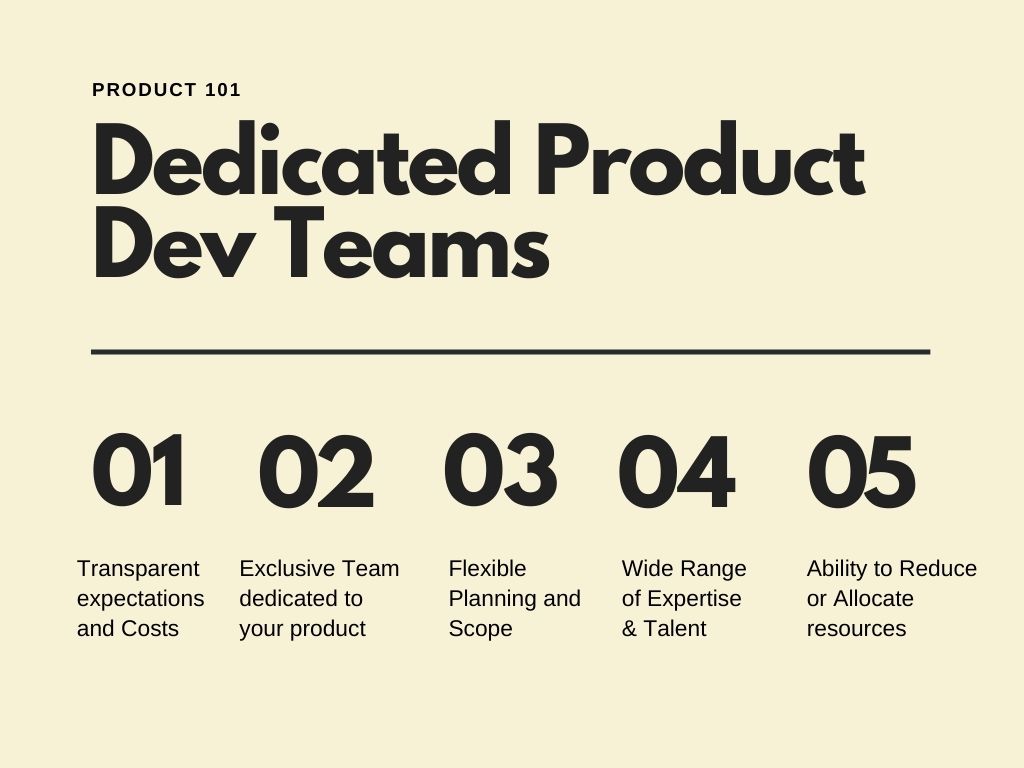 PRODUCT 101

Dedicated Product Dev Teams

01

Transparent expectations and Costs

02

Exclusive Team dedicated to your product

03

Flexible Planning and Scope

04

Wide Range of Expertise & Talent

05

Ability to Reduce or Allocate resources